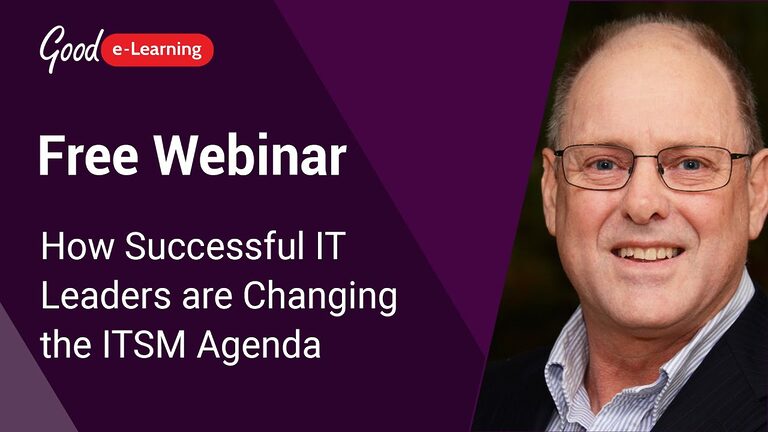 Good e-Learning

Free Webinar

How Successful IT Leaders are Changing the ITSM Agenda